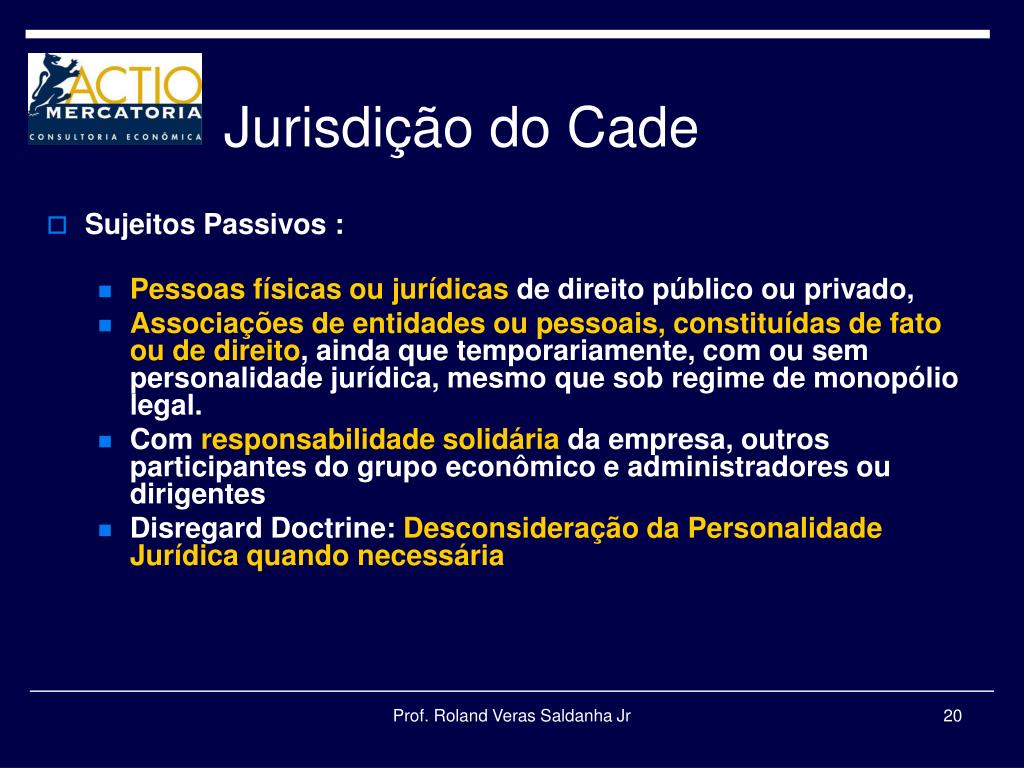 ACTIO
MERCATORIA
CONSULTORIA ECONÔMICA

Jurisdição do Cade

Sujeitos Passivos :

Pessoas físicas ou jurídicas de direito público ou privado,

Associações de entidades ou pessoais, constituídas de fato ou de direito, ainda que temporariamente, com ou sem personalidade jurídica, mesmo que sob regime de monopólio legal.

Com responsabilidade solidária da empresa, outros participantes do grupo econômico e administradores ou dirigentes

Disregard Doctrine: Desconsideração da Personalidade Jurídica quando necessária

Prof. Roland Veras Saldanha Jr

20